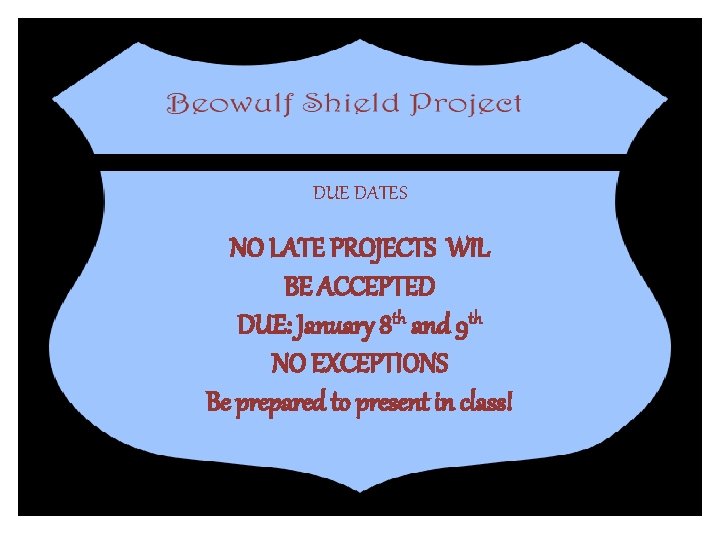 Beowulf Shield Project

DUE DATES

NO LATE PROJECTS WIL BE ACCEPTED
DUE: January 8$^{th}$ and 9$^{th}$
NO EXCEPTIONS
Be prepared to present in class!